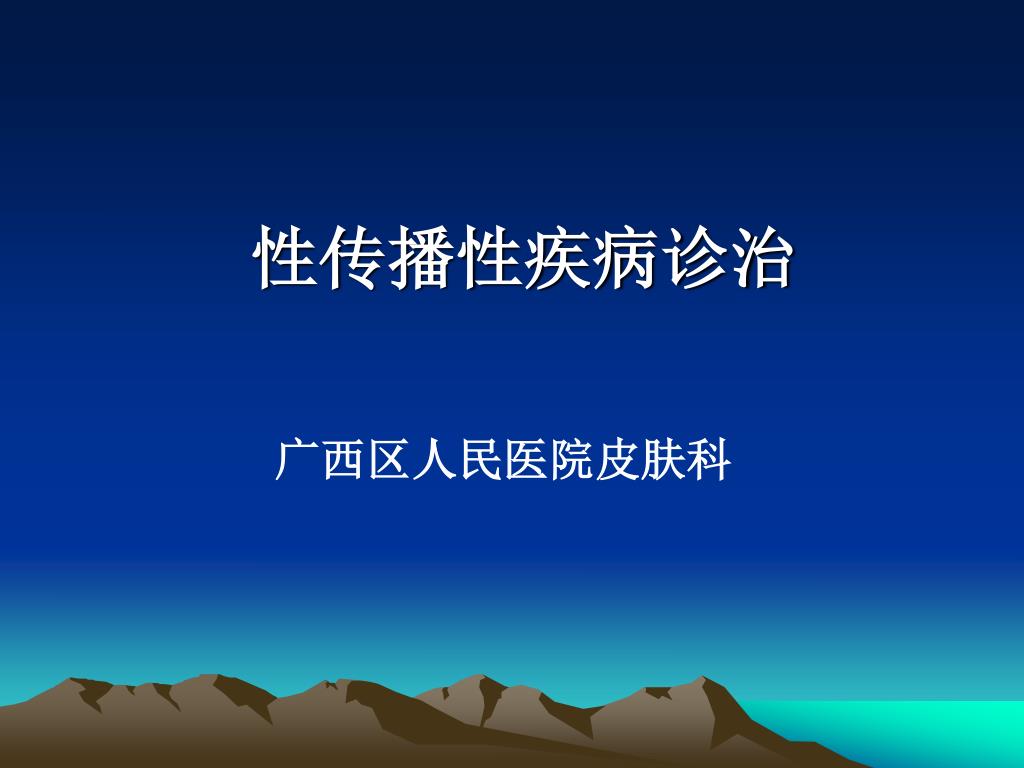 性传播性疾病诊治

广西区人民医院皮肤科